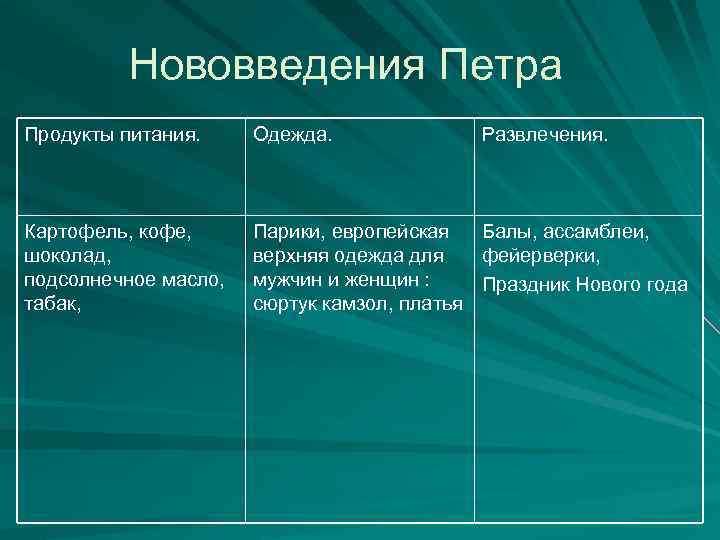 Нововведения Петра

| Продукты питания. | Одежда. | Развлечения. |
|---|---|---|
| Картофель, кофе, шоколад, подсолнечное масло, табак, | Парики, европейская верхняя одежда для мужчин и женщин : сюртук камзол, платья | Балы, ассамблеи, фейерверки, Праздник Нового года |